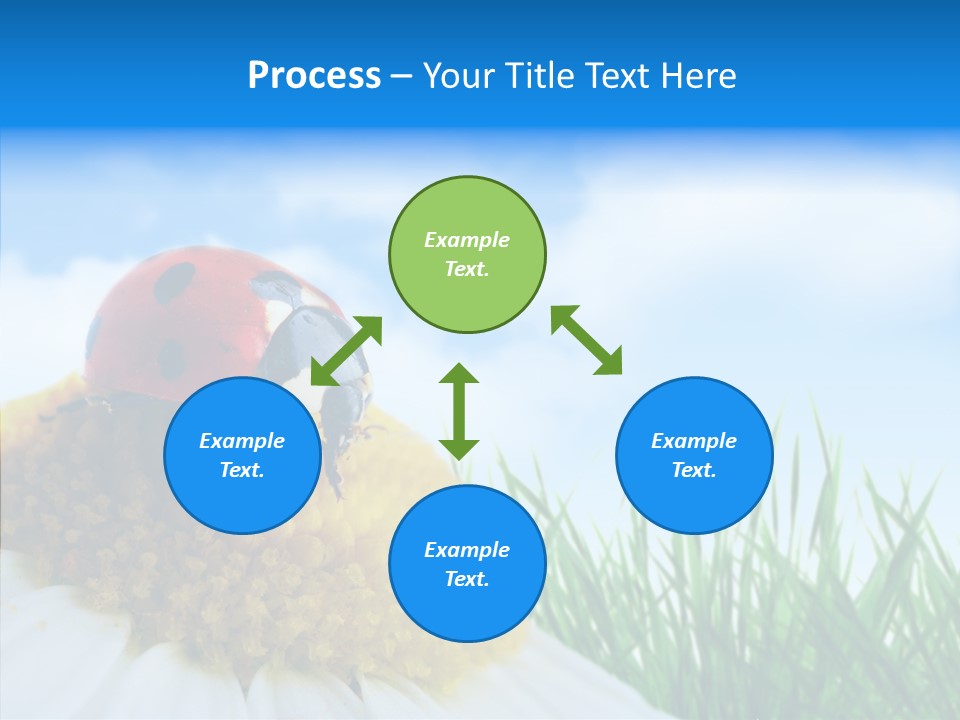 Process – Your Title Text Here

Example Text.

Example Text.

Example Text.

Example Text.